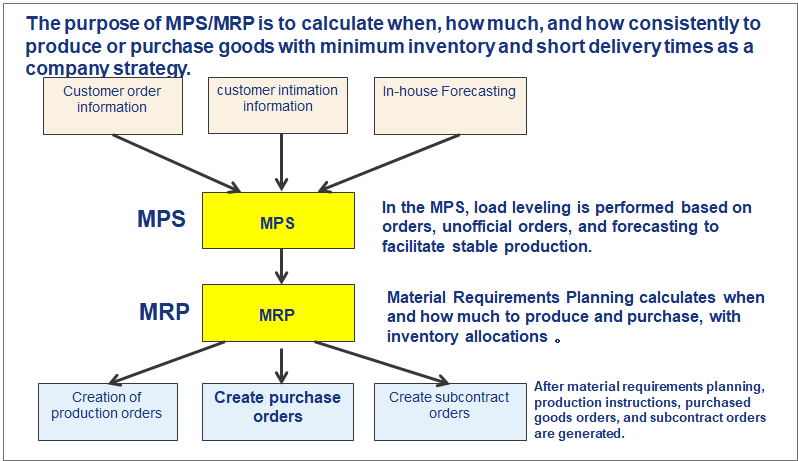 The purpose of MPS/MRP is to calculate when, how much, and how consistently to produce or purchase goods with minimum inventory and short delivery times as a company strategy.

Customer order information

customer intimation information

In-house Forecasting

MPS

MPS

In the MPS, load leveling is performed based on orders, unofficial orders, and forecasting to facilitate stable production.

MRP

MRP

Material Requirements Planning calculates when and how much to produce and purchase, with inventory allocations 。

Creation of production orders

Create purchase orders

Create subcontract orders

After material requirements planning, production instructions, purchased goods orders, and subcontract orders are generated.